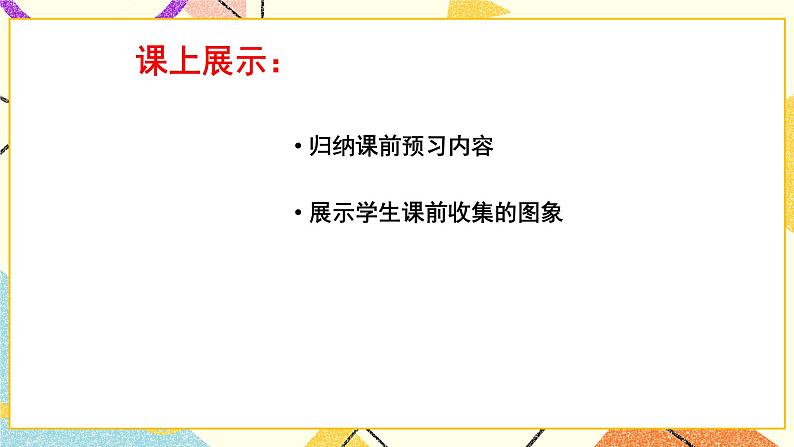 课上展示：

• 归纳课前预习内容

• 展示学生课前收集的图象